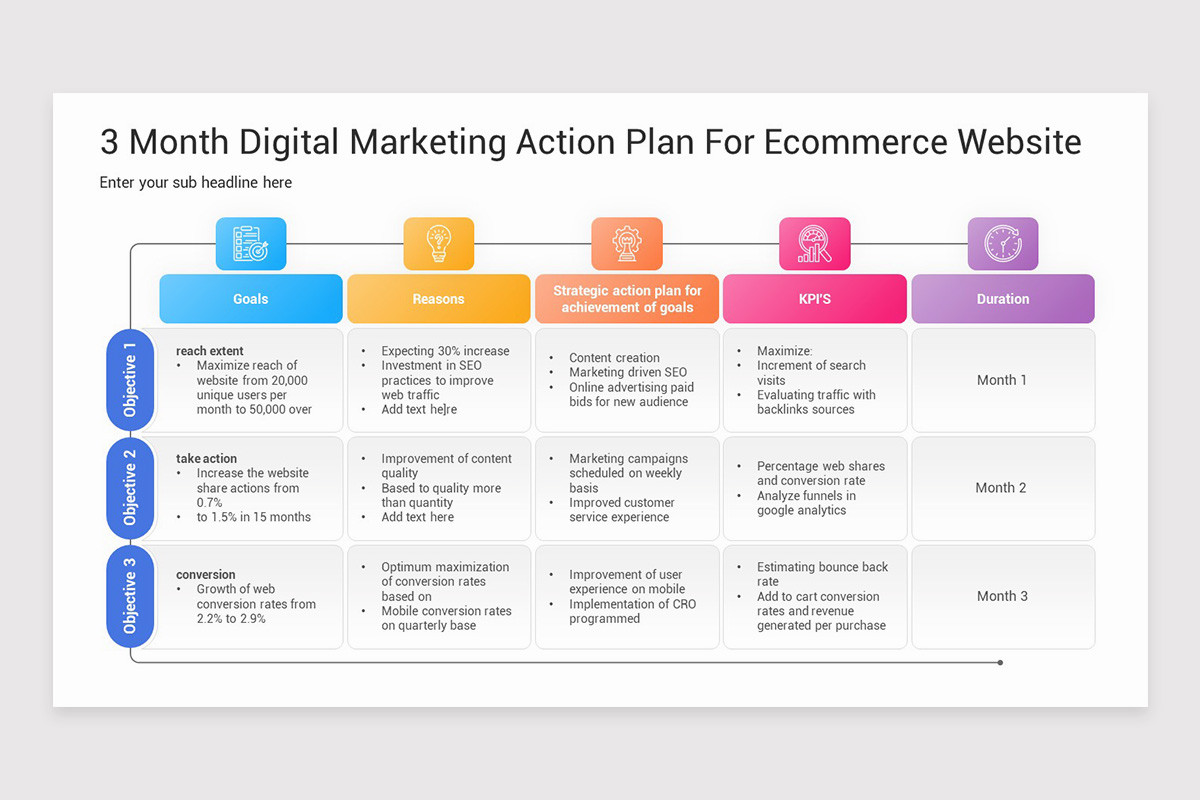 3 Month Digital Marketing Action Plan For Ecommerce Website

Enter your sub headline here

| | Goals | Reasons | Strategic action plan for achievement of goals | KPI'S | Duration |
|---|---|---|---|---|---|
| Objective 1 | reach extent • Maximize reach of website from 20,000 unique users per month to 50,000 over | • Expecting 30% increase • Investment in SEO practices to improve web traffic • Add text he]re | • Content creation • Marketing driven SEO • Online advertising paid bids for new audience | • Maximize: • Increment of search visits • Evaluating traffic with backlinks sources | Month 1 |
| Objective 2 | take action • Increase the website share actions from 0.7% • to 1.5% in 15 months | • Improvement of content quality • Based to quality more than quantity • Add text here | • Marketing campaigns scheduled on weekly basis • Improved customer service experience | • Percentage web shares and conversion rate • Analyze funnels in google analytics | Month 2 |
| Objective 3 | conversion • Growth of web conversion rates from 2.2% to 2.9% | • Optimum maximization of conversion rates based on • Mobile conversion rates on quarterly base | • Improvement of user experience on mobile • Implementation of CRO programmed | • Estimating bounce back rate • Add to cart conversion rates and revenue generated per purchase | Month 3 |